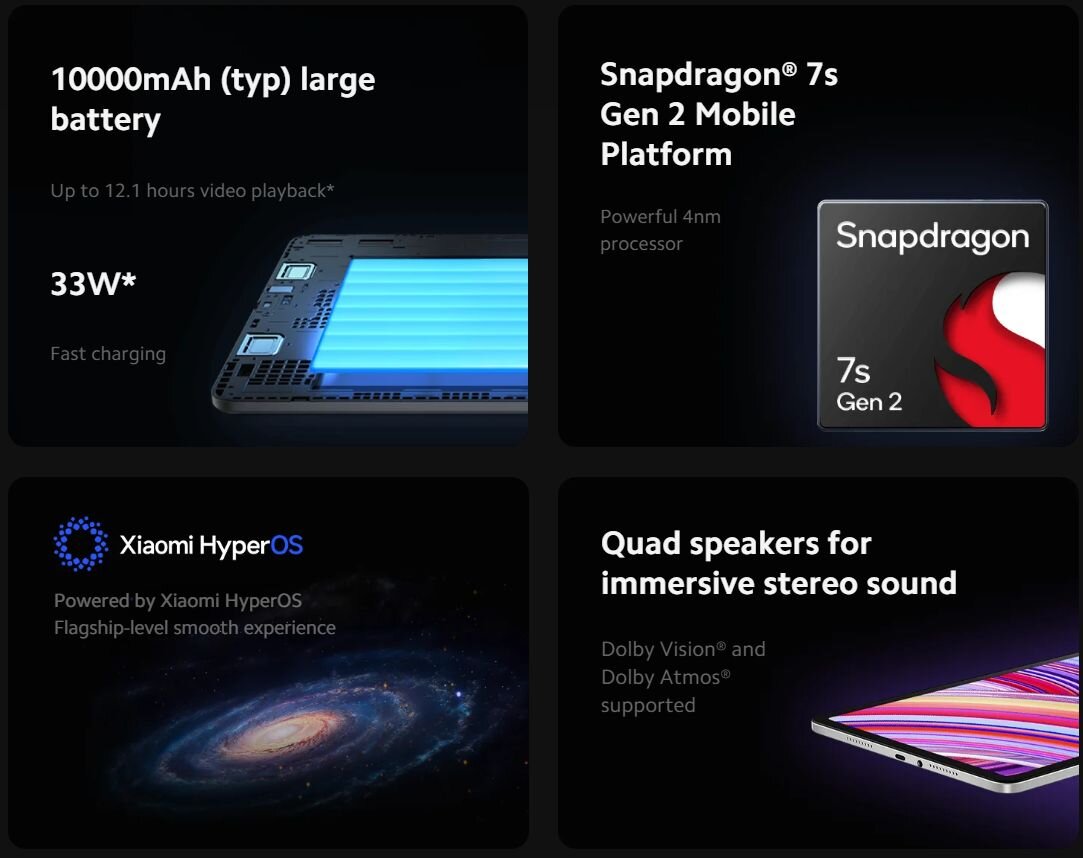 10000mAh (typ) large battery

Up to 12.1 hours video playback*

33W*

Fast charging

Snapdragon® 7s Gen 2 Mobile Platform

Powerful 4nm processor

Snapdragon

7s
Gen 2

Xiaomi HyperOS

Powered by Xiaomi HyperOS
Flagship-level smooth experience

Quad speakers for immersive stereo sound

Dolby Vision® and Dolby Atmos® supported